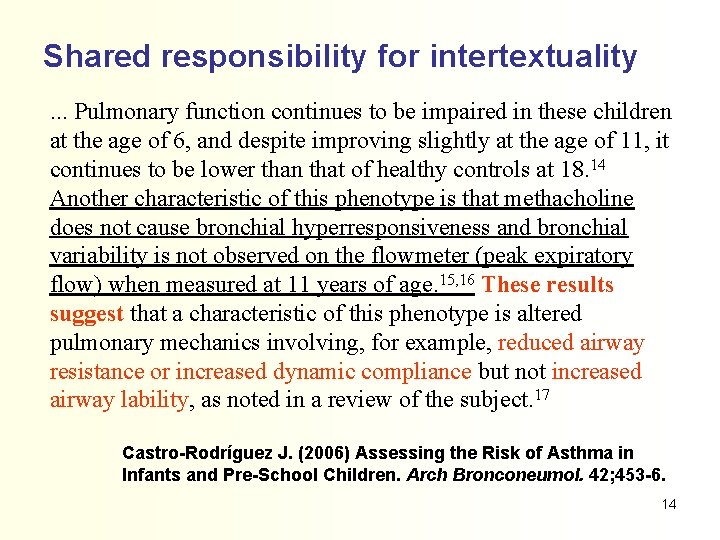 Shared responsibility for intertextuality

... Pulmonary function continues to be impaired in these children at the age of 6, and despite improving slightly at the age of 11, it continues to be lower than that of healthy controls at 18.$^{14}$ Another characteristic of this phenotype is that methacholine does not cause bronchial hyperresponsiveness and bronchial variability is not observed on the flowmeter (peak expiratory flow) when measured at 11 years of age.$^{15,16}$ These results suggest that a characteristic of this phenotype is altered pulmonary mechanics involving, for example, reduced airway resistance or increased dynamic compliance but not increased airway lability, as noted in a review of the subject.$^{17}$

Castro-Rodríguez J. (2006) Assessing the Risk of Asthma in Infants and Pre-School Children. Arch Bronconeumol. 42;453-6.

14